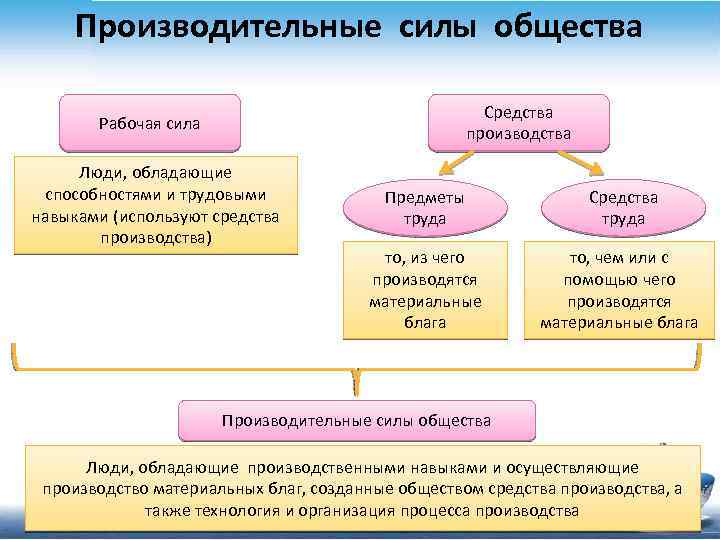 Производительные силы общества

Рабочая сила

Люди, обладающие способностями и трудовыми навыками (используют средства производства)

Средства производства

Предметы труда

то, из чего производятся материальные блага

Средства труда

то, чем или с помощью чего производятся материальные блага

Производительные силы общества

Люди, обладающие производственными навыками и осуществляющие производство материальных благ, созданные обществом средства производства, а также технология и организация процесса производства